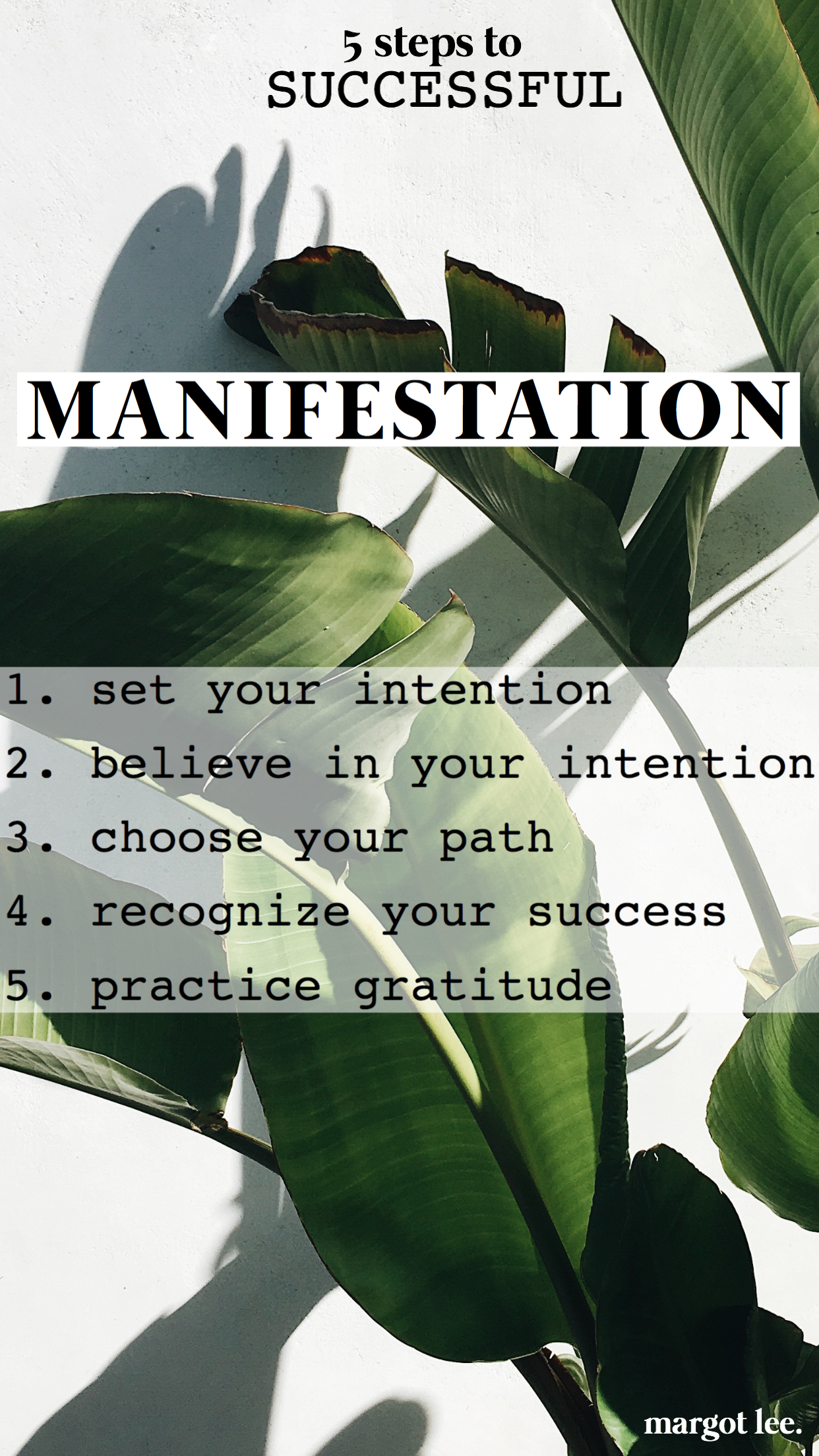 5 steps to
SUCCESSFUL

MANIFESTATION

1. set your intention
2. believe in your intention
3. choose your path
4. recognize your success
5. practice gratitude

margot lee.